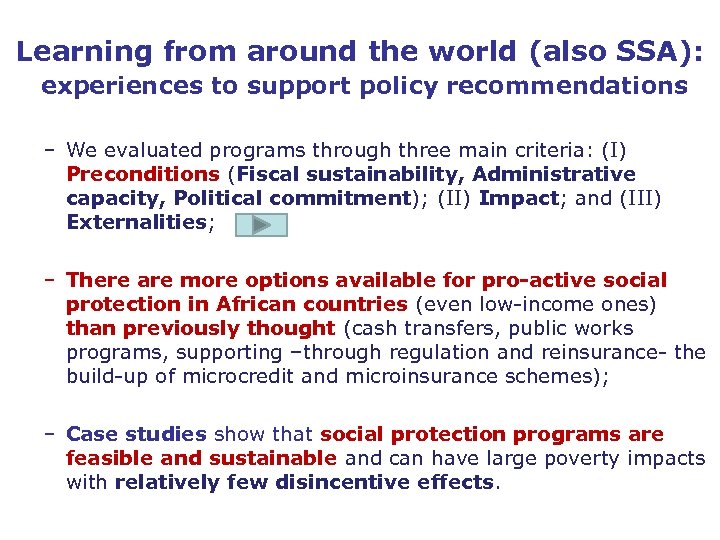 Learning from around the world (also SSA): experiences to support policy recommendations

– We evaluated programs through three main criteria: (I) Preconditions (Fiscal sustainability, Administrative capacity, Political commitment); (II) Impact; and (III) Externalities;

– There are more options available for pro-active social protection in African countries (even low-income ones) than previously thought (cash transfers, public works programs, supporting –through regulation and reinsurance- the build-up of microcredit and microinsurance schemes);

– Case studies show that social protection programs are feasible and sustainable and can have large poverty impacts with relatively few disincentive effects.